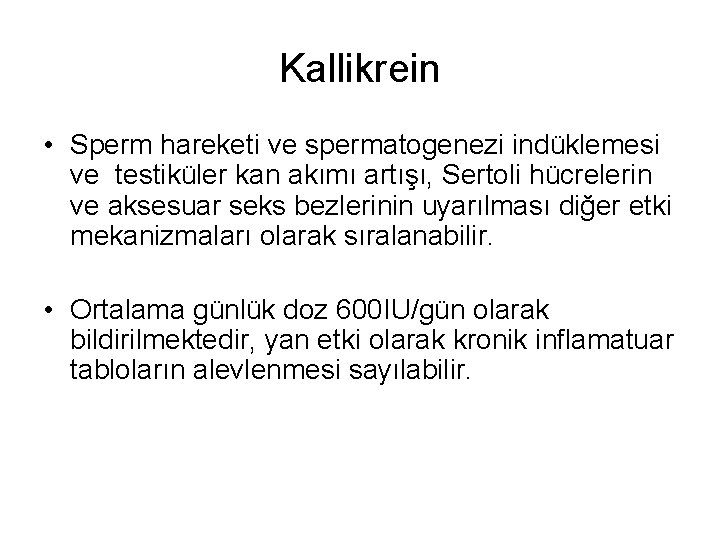 Kallikrein

• Sperm hareketi ve spermatogenezi indüklemesi ve testiküler kan akımı artışı, Sertoli hücrelerin ve aksesuar seks bezlerinin uyarılması diğer etki mekanizmaları olarak sıralanabilir.

• Ortalama günlük doz 600IU/gün olarak bildirilmektedir, yan etki olarak kronik inflamatuar tabloların alevlenmesi sayılabilir.